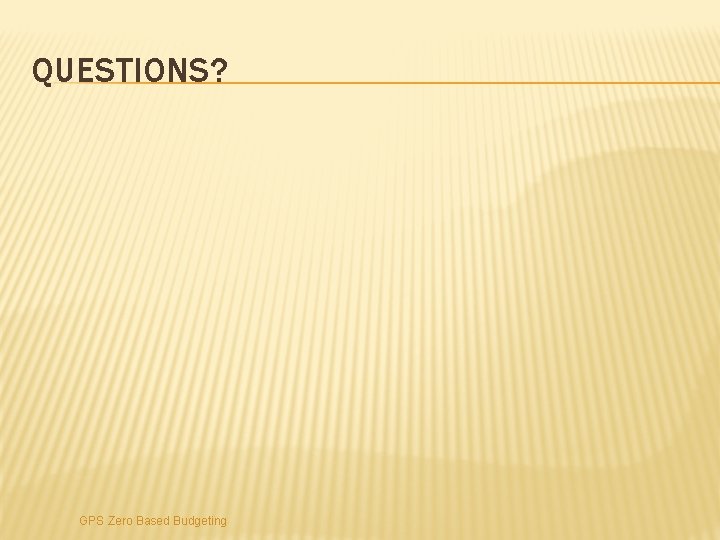 QUESTIONS?

GPS Zero Based Budgeting